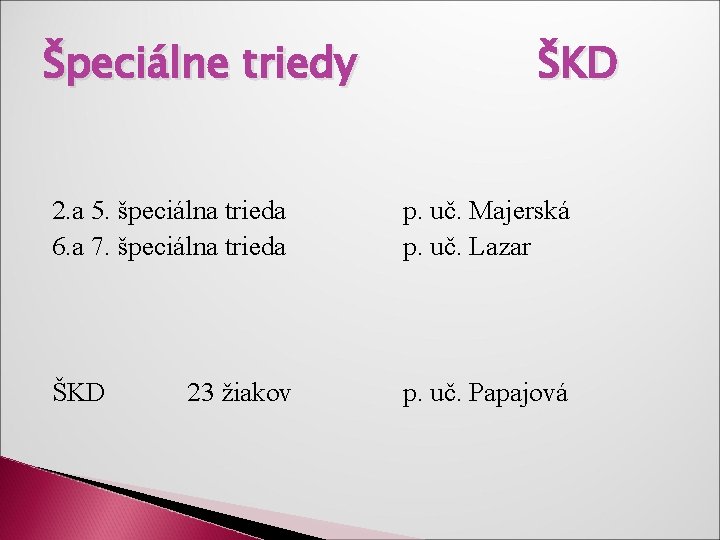 Špeciálne triedy ŠKD

2.a 5. špeciálna trieda p. uč. Majerská
6.a 7. špeciálna trieda p. uč. Lazar

ŠKD 23 žiakov p. uč. Papajová